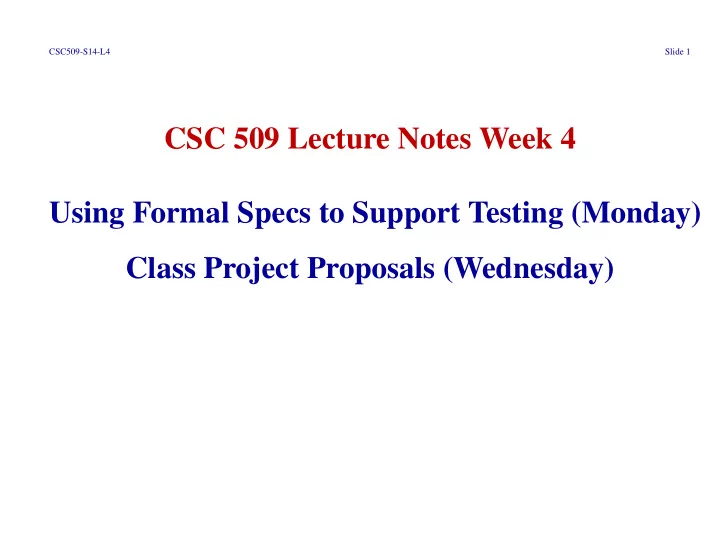 CSC509-S14-L4

Slide 1

CSC 509 Lecture Notes Week 4

Using Formal Specs to Support Testing (Monday)

Class Project Proposals (Wednesday)